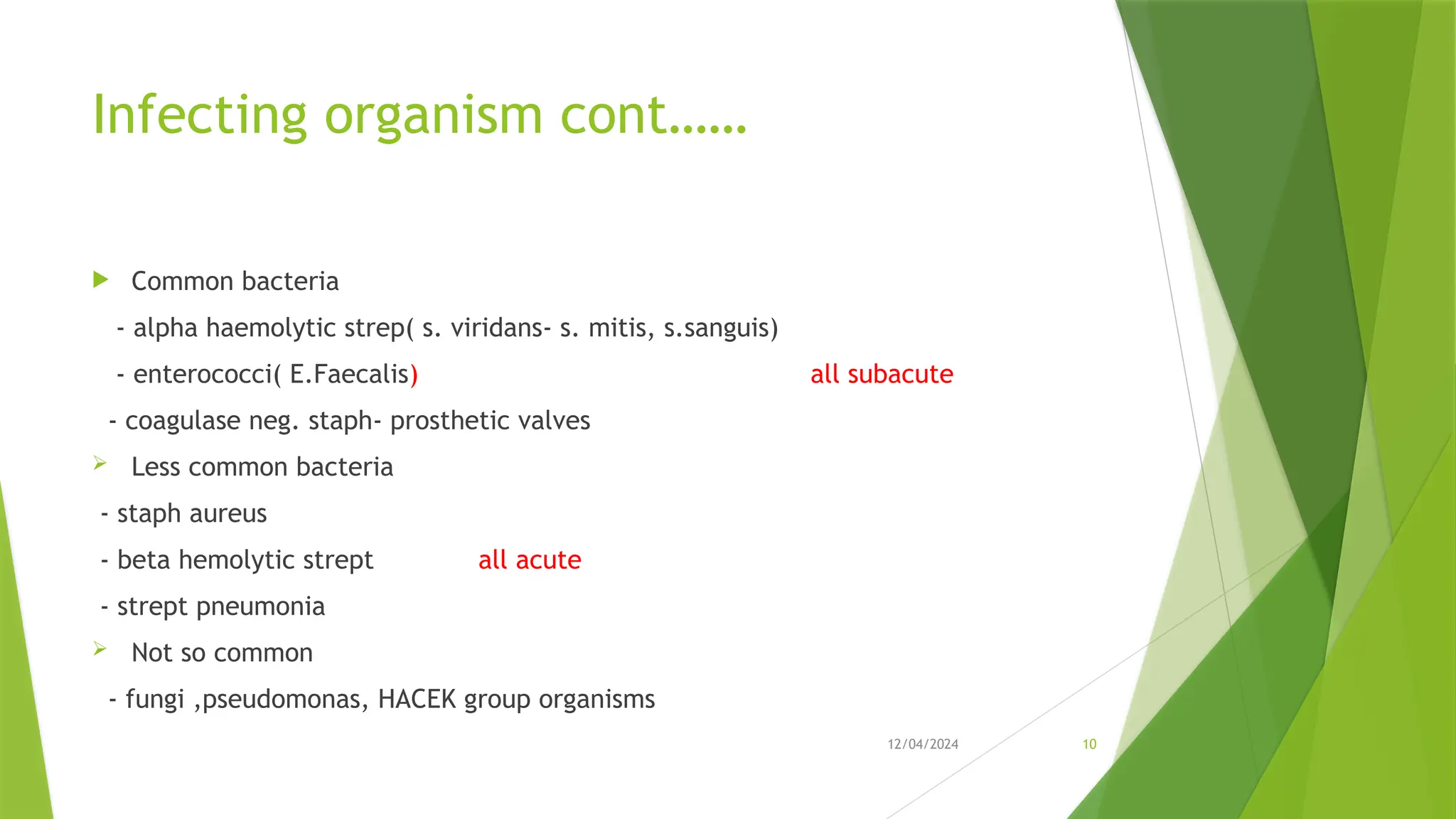 Infecting organism cont……

Common bacteria

- alpha haemolytic strep( s. viridans- s. mitis, s.sanguis)

- enterococci( E.Faecalis) all subacute

- coagulase neg. staph- prosthetic valves

Less common bacteria

- staph aureus

- beta hemolytic strept all acute

- strept pneumonia

Not so common

- fungi ,pseudomonas, HACEK group organisms

12/04/2024

10